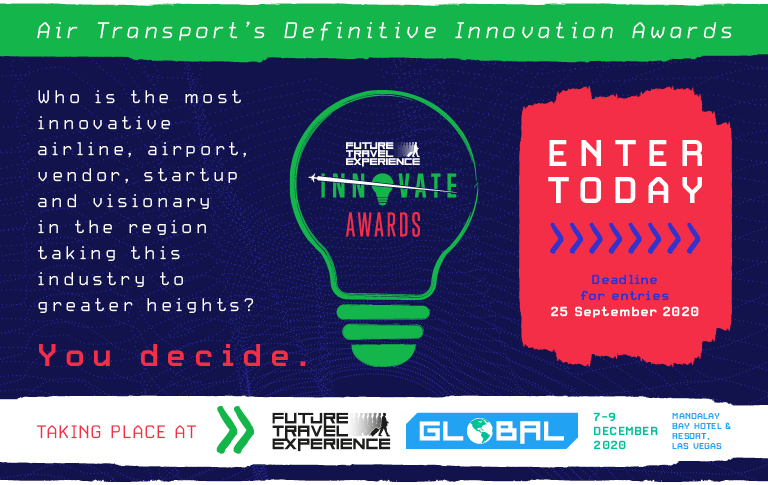 Air Transport's Definitive Innovation Awards

Who is the most innovative airline, airport, vendor, startup and visionary in the region taking this industry to greater heights?

You decide.

FUTURE TRAVEL EXPERIENCE

INNOVATE

AWARDS

ENTER TODAY

Deadline for entries
25 September 2020

TAKING PLACE AT

FUTURE TRAVEL EXPERIENCE

GLOBAL

7-9 DECEMBER 2020

MANDALAY BAY HOTEL & RESORT, LAS VEGAS